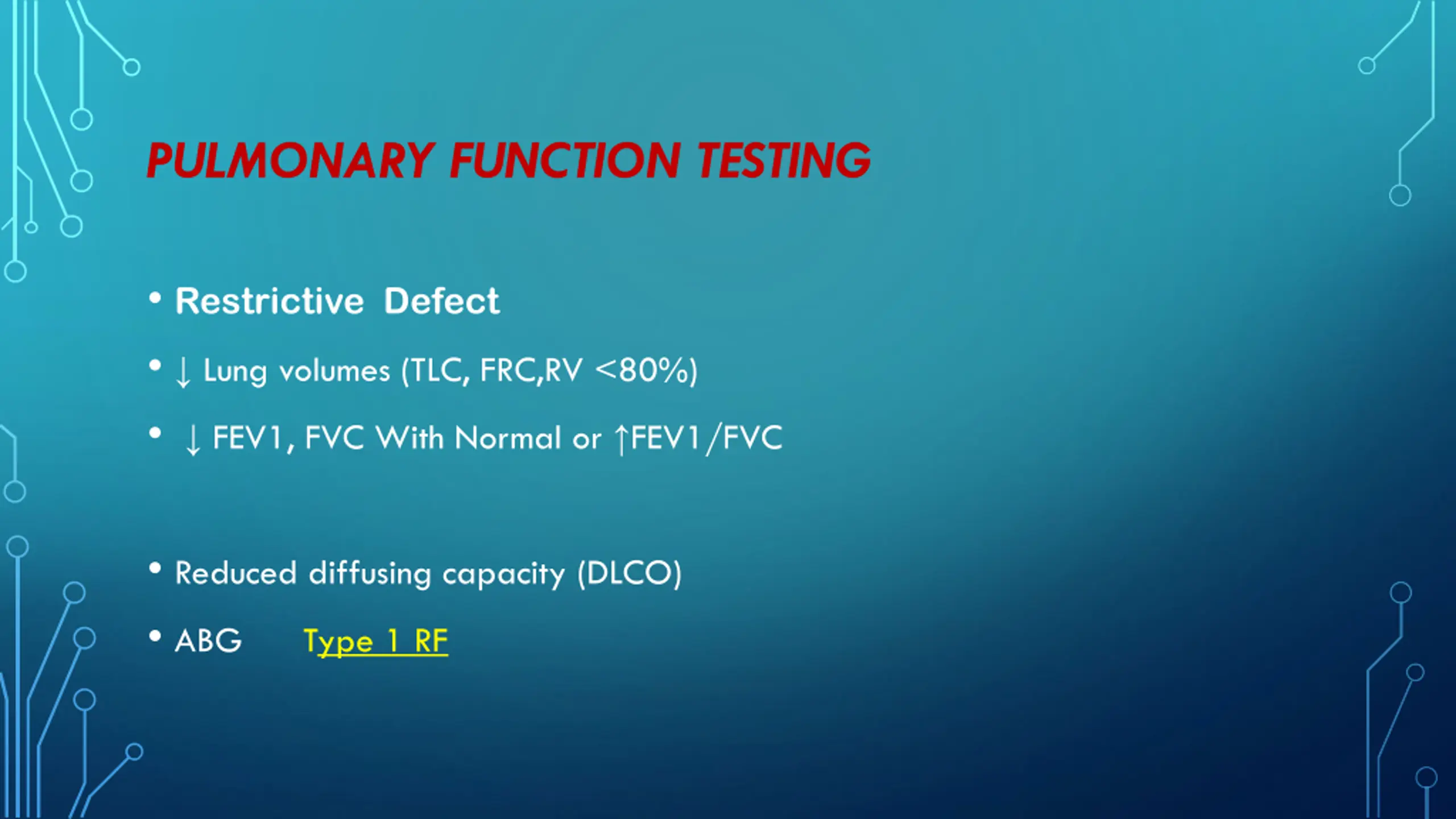 PULMONARY FUNCTION TESTING

• Restrictive Defect

• ↓ Lung volumes (TLC, FRC,RV <80%)

• ↓ FEV1, FVC With Normal or ↑FEV1/FVC

• Reduced diffusing capacity (DLCO)

• ABG Type 1 RF